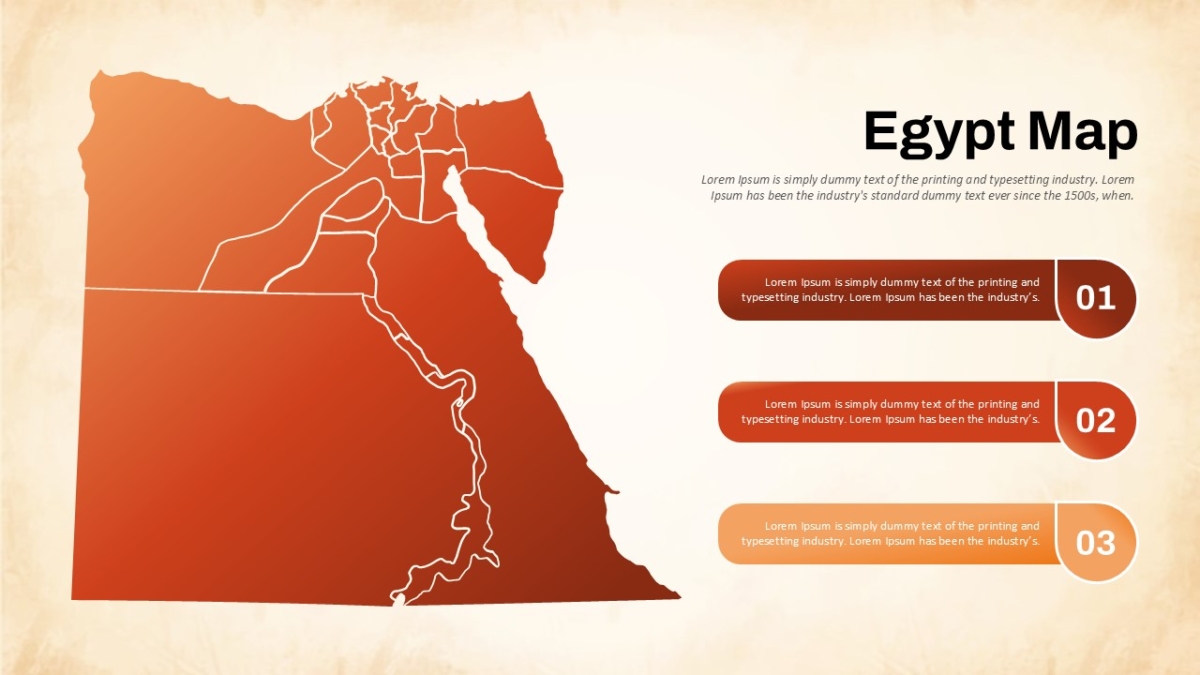 Egypt Map

Lorem Ipsum is simply dummy text of the printing and typesetting industry. Lorem Ipsum has been the industry's standard dummy text ever since the 1500s, when.

Lorem Ipsum is simply dummy text of the printing and typesetting industry. Lorem Ipsum has been the industry's.

01

Lorem Ipsum is simply dummy text of the printing and typesetting industry. Lorem Ipsum has been the industry's.

02

Lorem Ipsum is simply dummy text of the printing and typesetting industry. Lorem Ipsum has been the industry's.

03